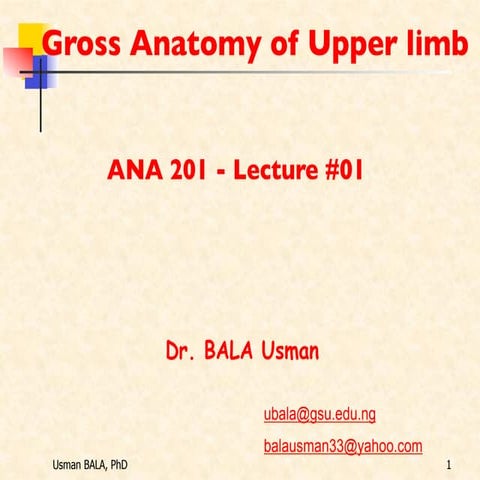 Gross Anatomy of Upper limb

ANA 201 - Lecture #01

Dr. BALA Usman

ubala@gsu.edu.ng

balausman33@yahoo.com

Usman BALA, PhD

1